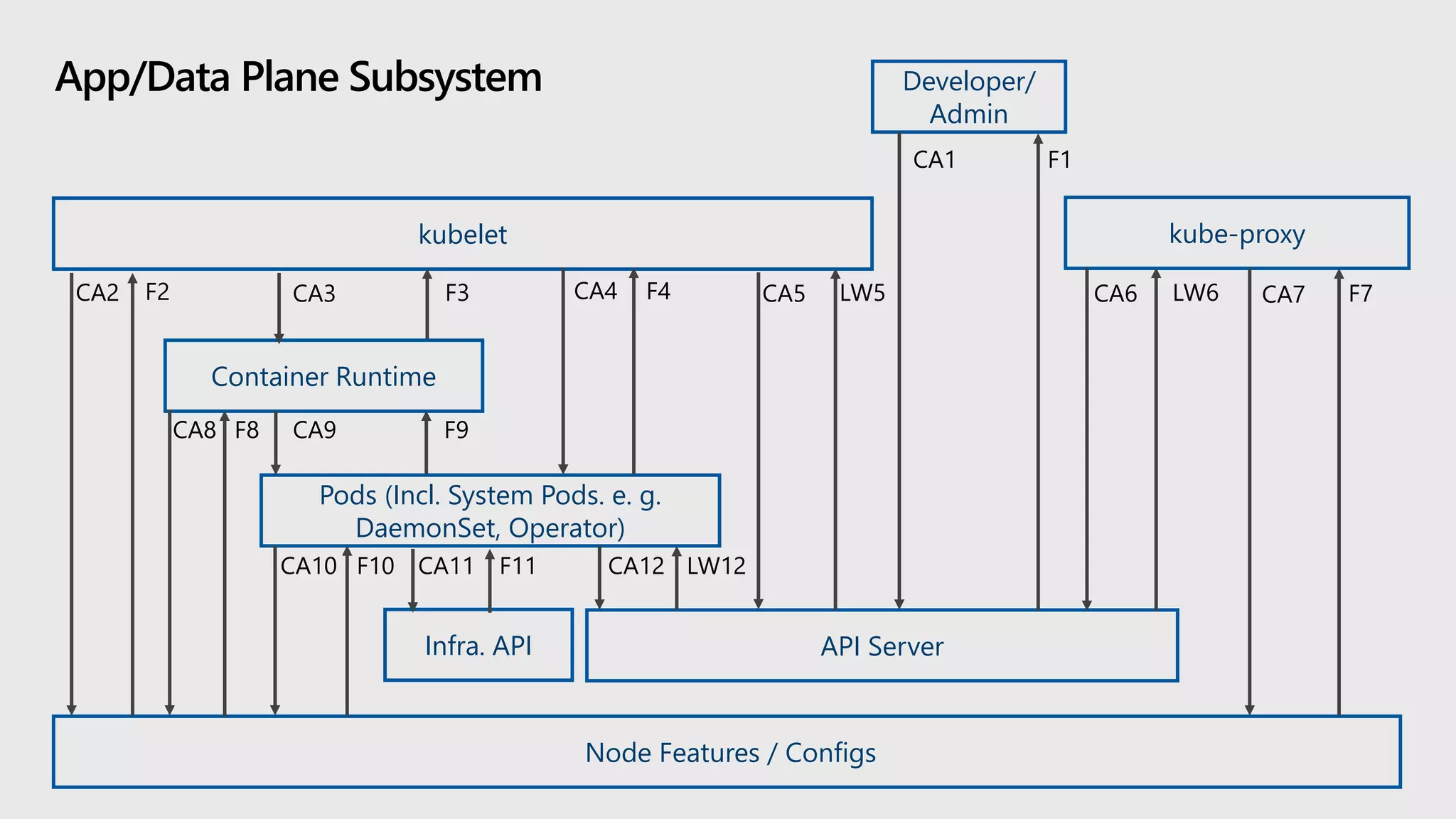 App/Data Plane Subsystem

Developer/ Admin

CA1

F1

kubelet

kube-proxy

CA2 F2 CA3 F3 CA4 F4 CA5 LW5 CA6 LW6 CA7 F7

Container Runtime

CA8 F8 CA9 F9

Pods (Incl. System Pods. e. g. DaemonSet, Operator)

CA10 F10 CA11 F11 CA12 LW12

Infra. API

API Server

Node Features / Configs